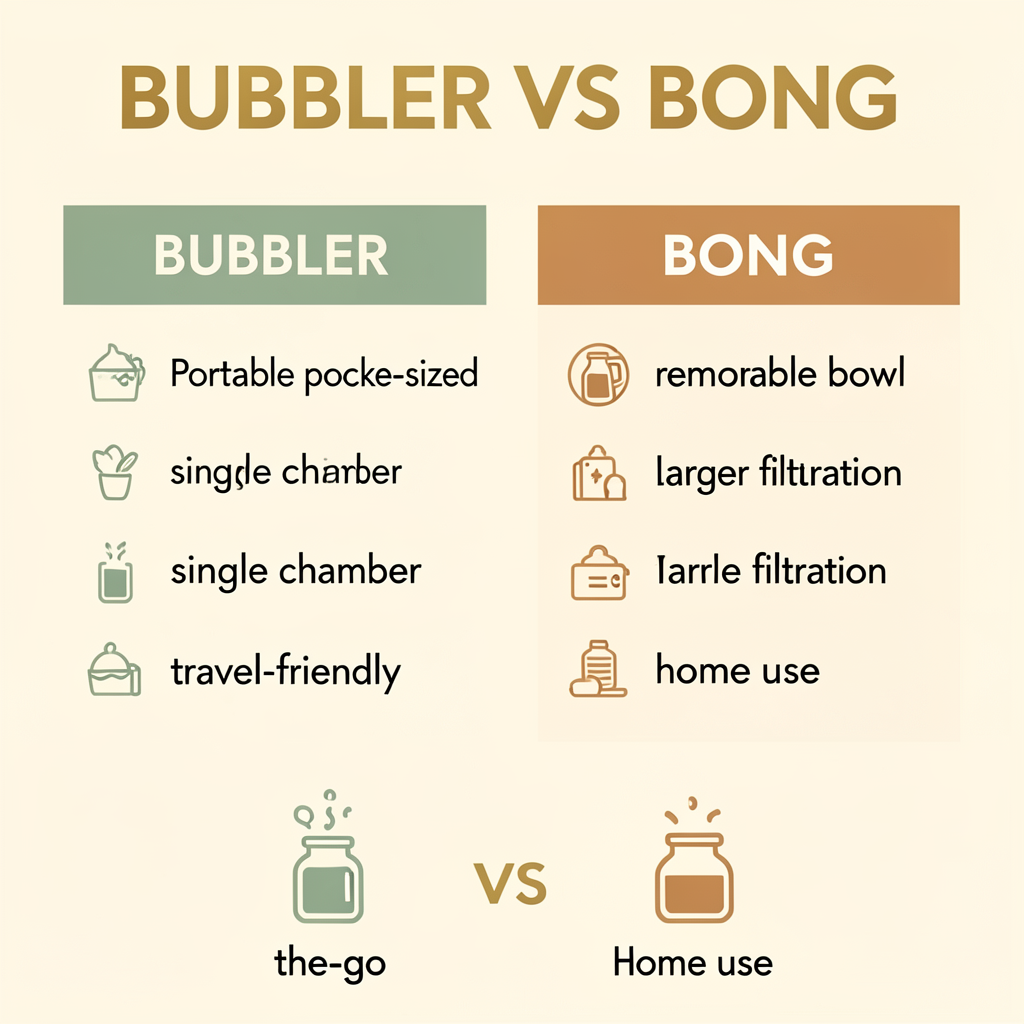 BUBBLER VS BONG

BUBBLER

Portable pocke-sized

single charber

single chamber

travel-friendly

BONG

remorable bowl

larger filtration

Iarrle filtration

home use

the-go

VS

Home use